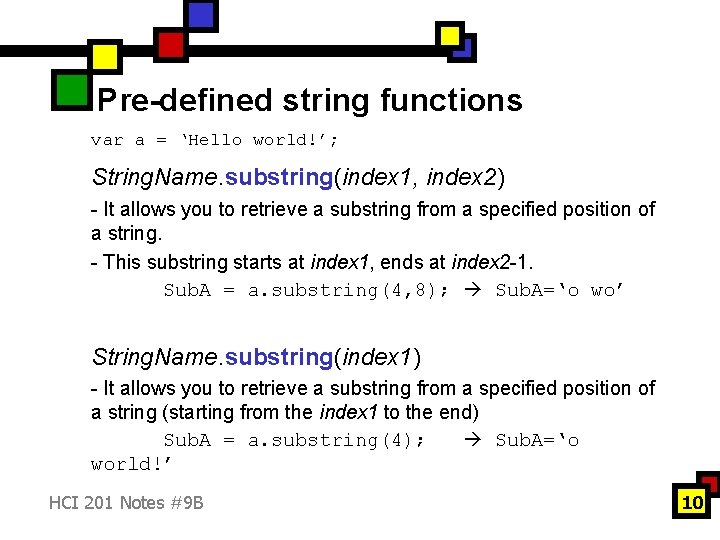 Pre-defined string functions

var a = ‘Hello world!’;

StringName.substring(index1, index2)

- It allows you to retrieve a substring from a specified position of a string.

- This substring starts at index1, ends at index2-1.

SubA = a.substring(4,8); → SubA=‘o wo’

StringName.substring(index1)

- It allows you to retrieve a substring from a specified position of a string (starting from the index1 to the end)

SubA = a.substring(4); → SubA=‘o world!’

HCI 201 Notes #9B

10